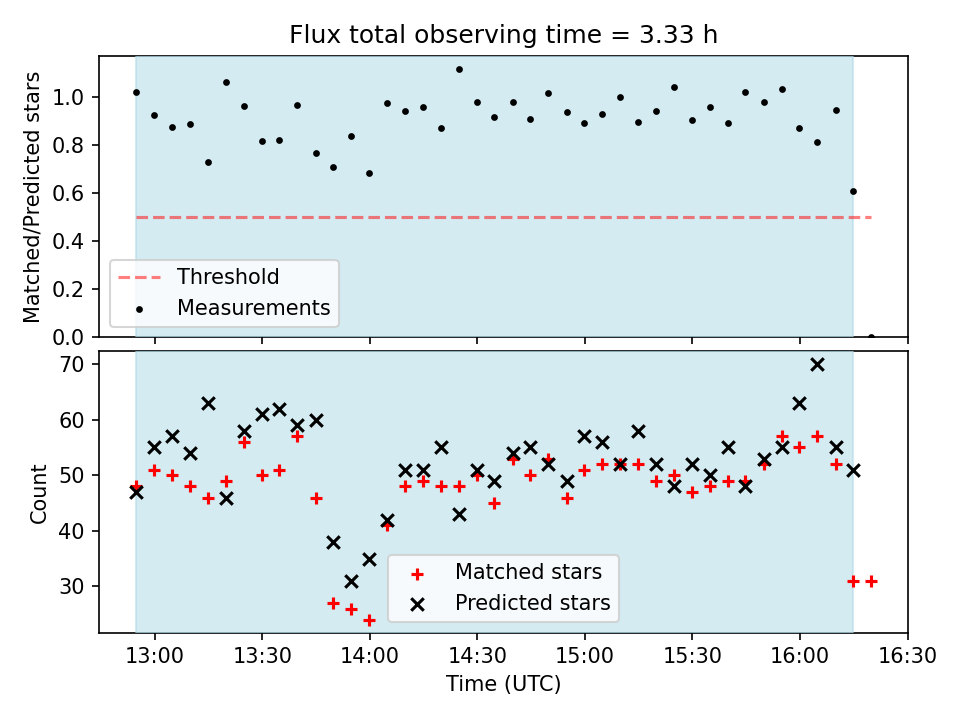 Flux total observing time = 3.33 h

Matched/Predicted stars

1.0
0.8
0.6
0.4
0.2
0.0

Threshold
Measurements

Count

70
60
50
40
30

Matched stars
Predicted stars

13:00
13:30
14:00
14:30
15:00
15:30
16:00
16:30

Time (UTC)